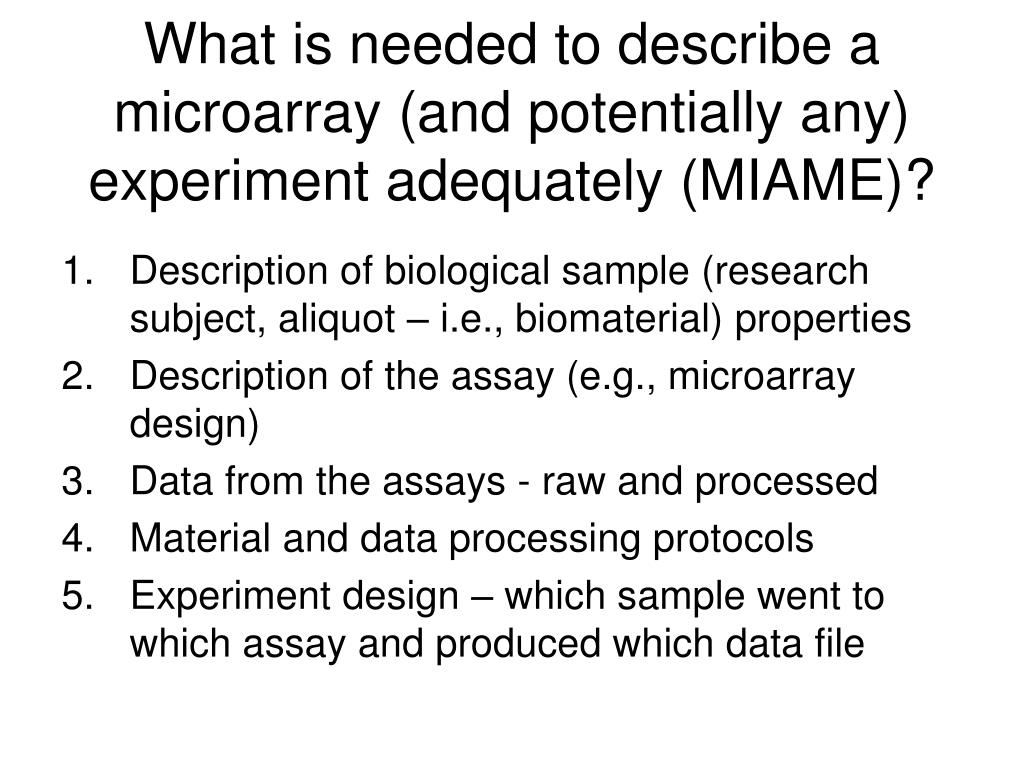 What is needed to describe a microarray (and potentially any) experiment adequately (MIAME)?

1. Description of biological sample (research subject, aliquot – i.e., biomaterial) properties
2. Description of the assay (e.g., microarray design)
3. Data from the assays - raw and processed
4. Material and data processing protocols
5. Experiment design – which sample went to which assay and produced which data file